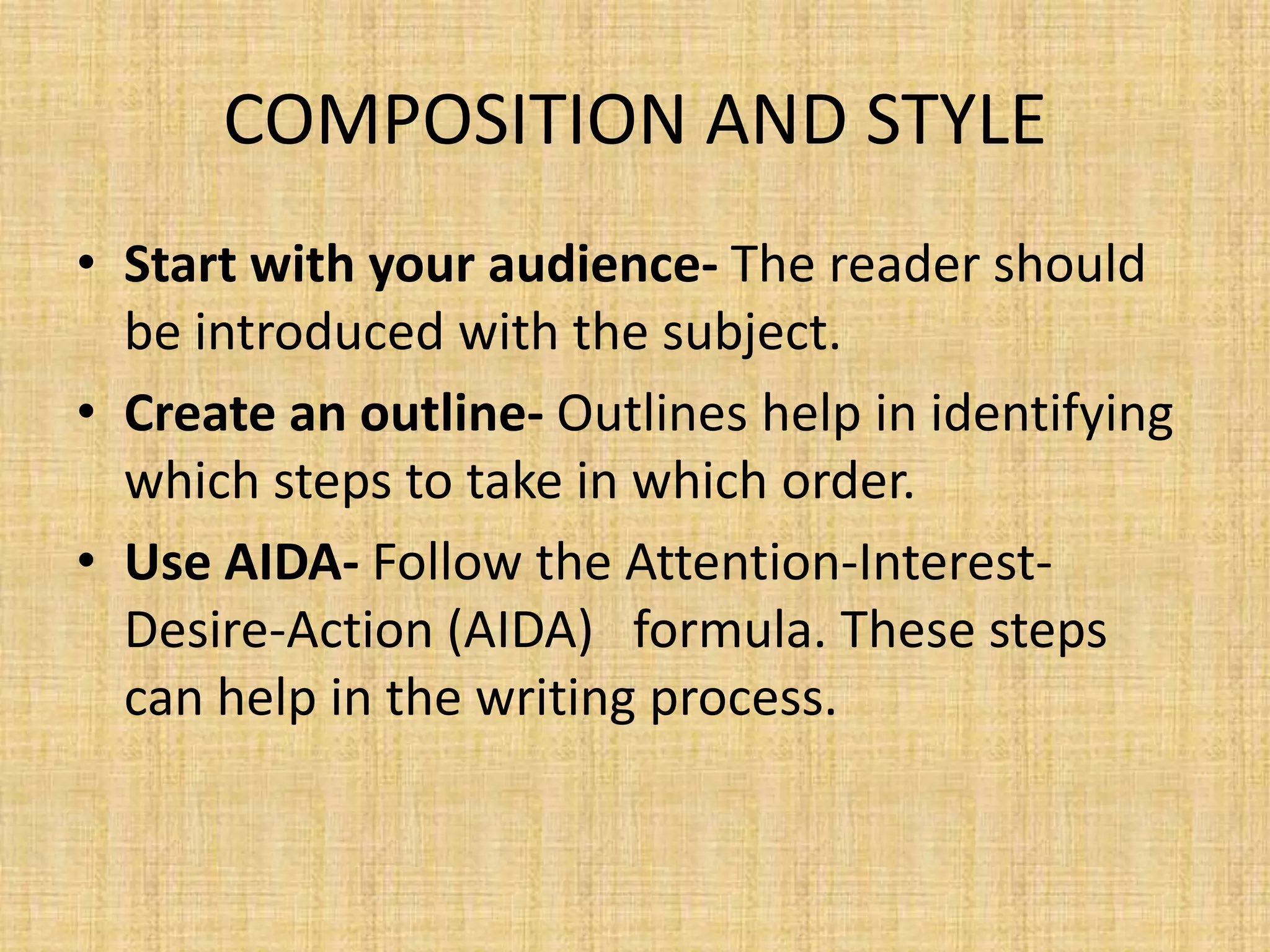 COMPOSITION AND STYLE

• Start with your audience- The reader should be introduced with the subject.

• Create an outline- Outlines help in identifying which steps to take in which order.

• Use AIDA- Follow the Attention-Interest-Desire-Action (AIDA) formula. These steps can help in the writing process.